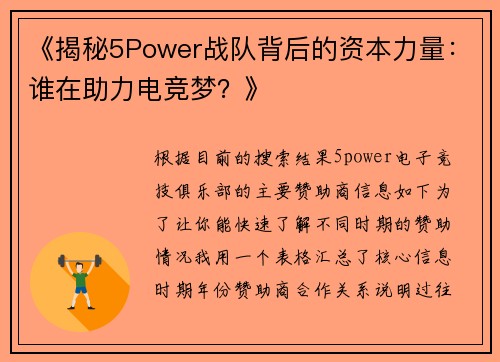 《揭秘5Power战队背后的资本力量：谁在助力电竞梦？》

根据目前的搜索结果5power电子竞技俱乐部的主要赞助商信息如下为了让你能快速了解不同时期的赞助情况我用一个表格汇总了核心信息时期年份赞助商合作关系说明过往